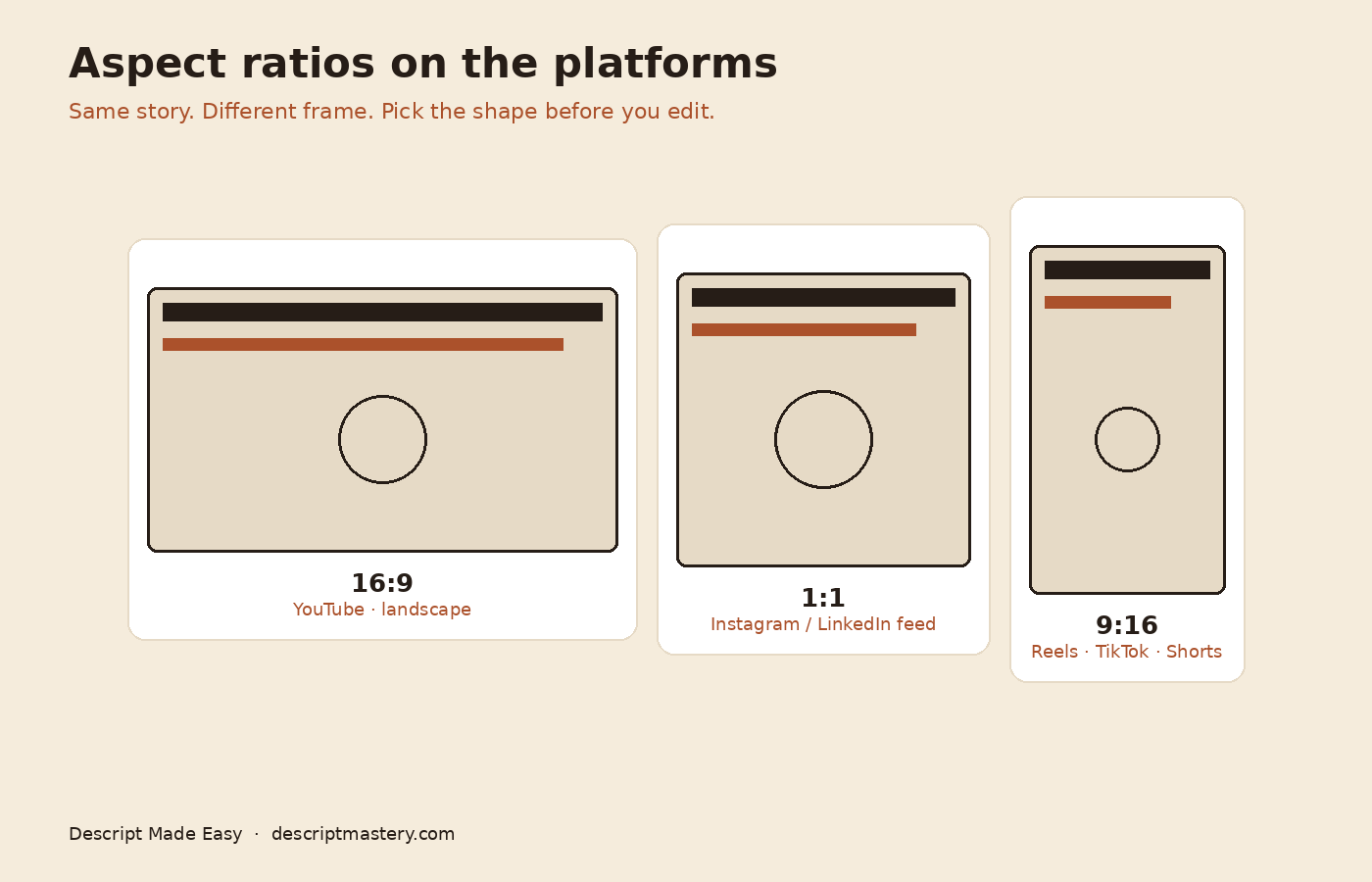 Aspect ratios on the platforms

Same story. Different frame. Pick the shape before you edit.

16:9
YouTube · landscape

1:1
Instagram / LinkedIn feed

9:16
Reels · TikTok · Shorts

Descript Made Easy · descriptmastery.com